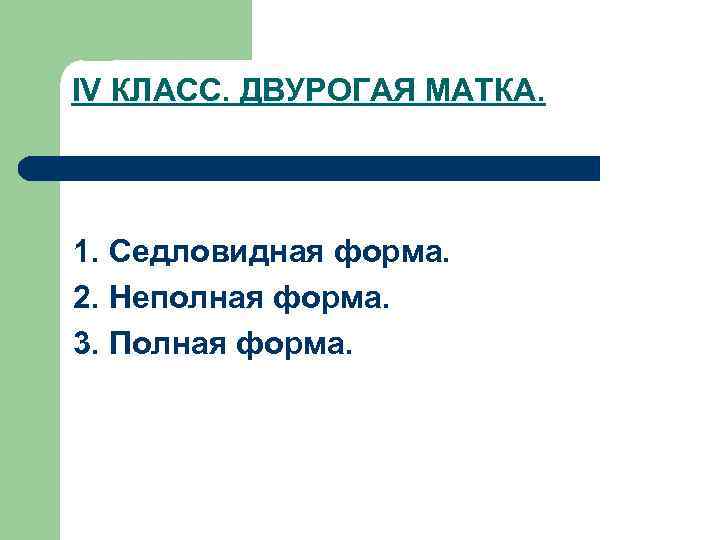 IV КЛАСС. ДВУРОГАЯ МАТКА.

1. Седловидная форма.
2. Неполная форма.
3. Полная форма.